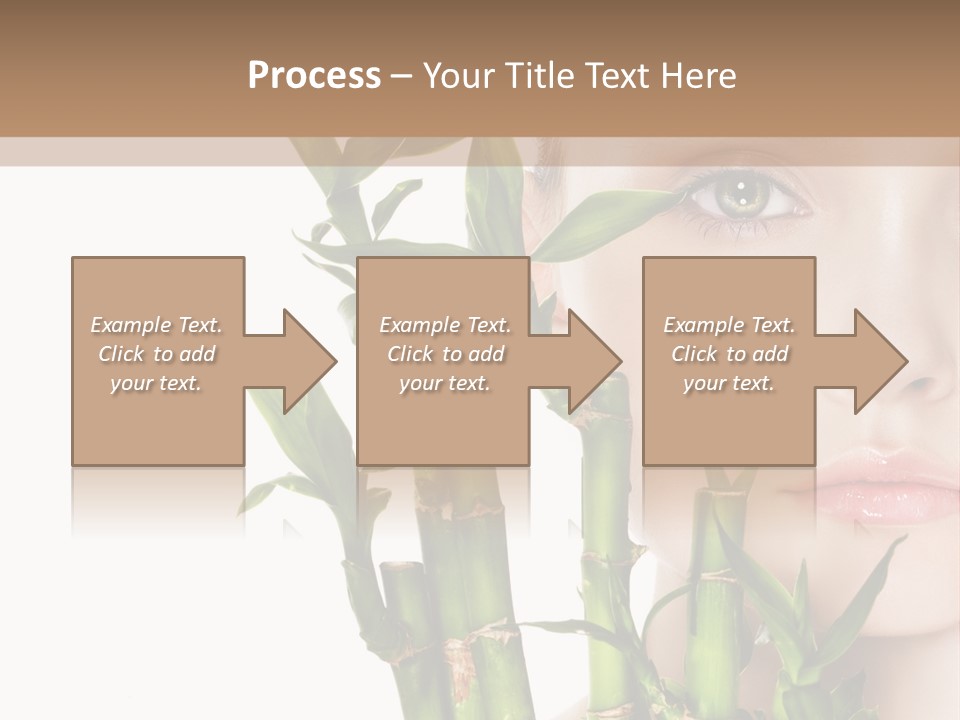 Process – Your Title Text Here

Example Text. Click to add your text.

Example Text. Click to add your text.

Example Text. Click to add your text.